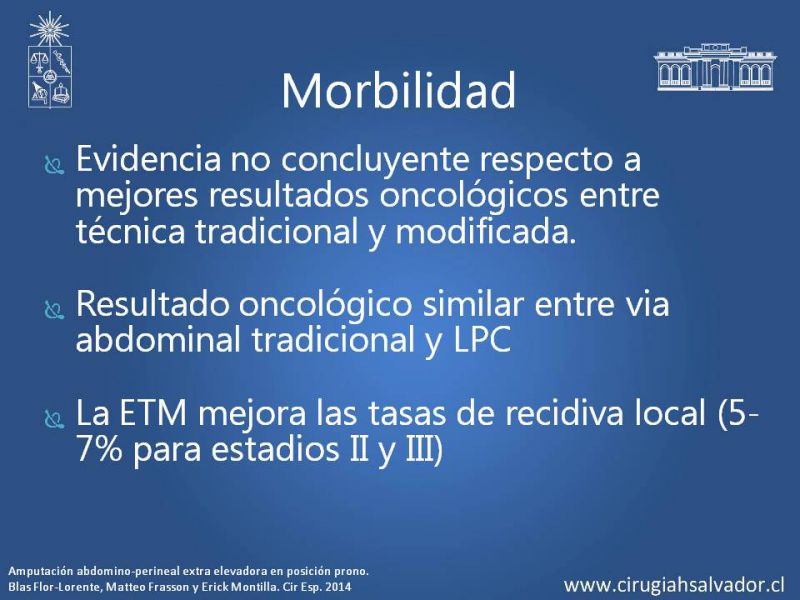 Morbilidad

Evidencia no concluyente respecto a mejores resultados oncológicos entre técnica tradicional y modificada.

Resultado oncológico similar entre via abdominal tradicional y LPC

La ETM mejora las tasas de recidiva local (5-7% para estadios II y III)

Amputación abdomino-perineal extra elevadora en posición prono.
Blas Flor-Lorente, Matteo Frasson y Erick Montilla. Cir Esp. 2014

www.cirugiahsalvador.cl